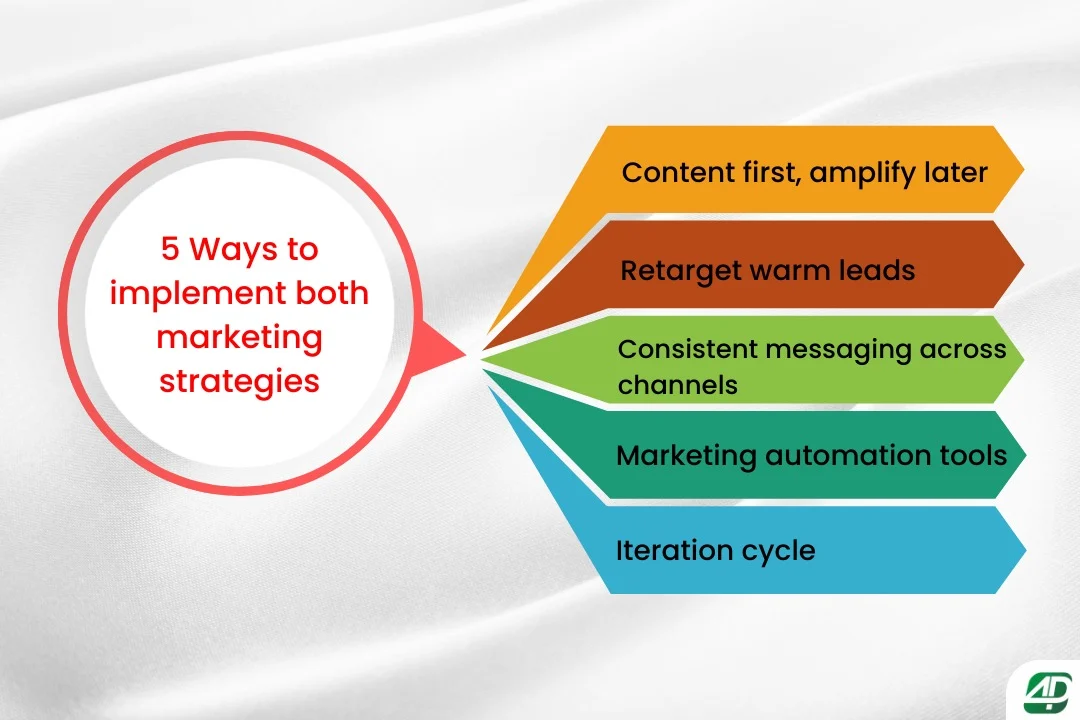 5 Ways to implement both marketing strategies

Content first, amplify later

Retarget warm leads

Consistent messaging across channels

Marketing automation tools

Iteration cycle

AD